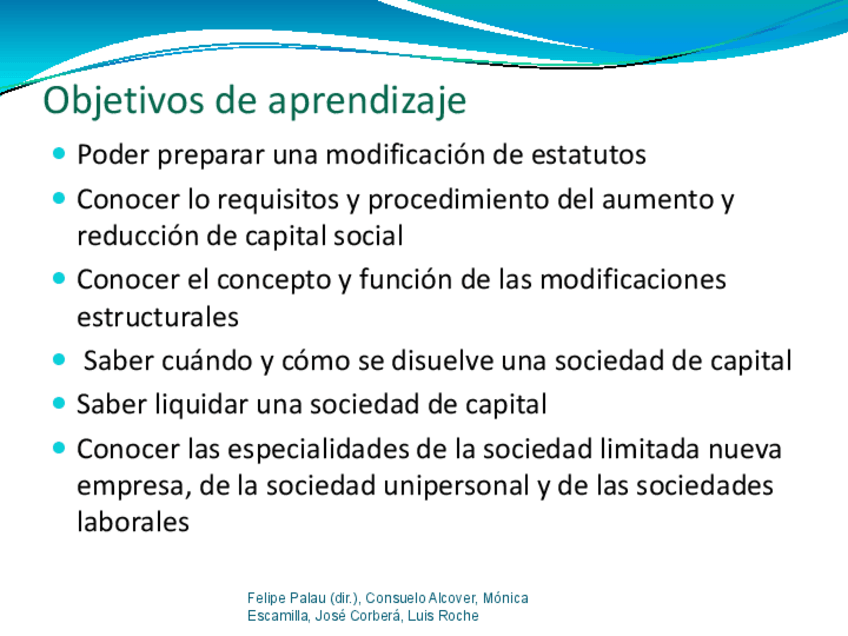 Objetivos de aprendizaje

- Poder preparar una modificación de estatutos
- Conocer lo requisitos y procedimiento del aumento y reducción de capital social
- Conocer el concepto y función de las modificaciones estructurales
- Saber cuándo y cómo se disuelve una sociedad de capital
- Saber liquidar una sociedad de capital
- Conocer las especialidades de la sociedad limitada nueva empresa, de la sociedad unipersonal y de las sociedades laborales

Felipe Palau (dir.), Consuelo Alcover, Mónica Escamilla, José Corberá, Luis Roche